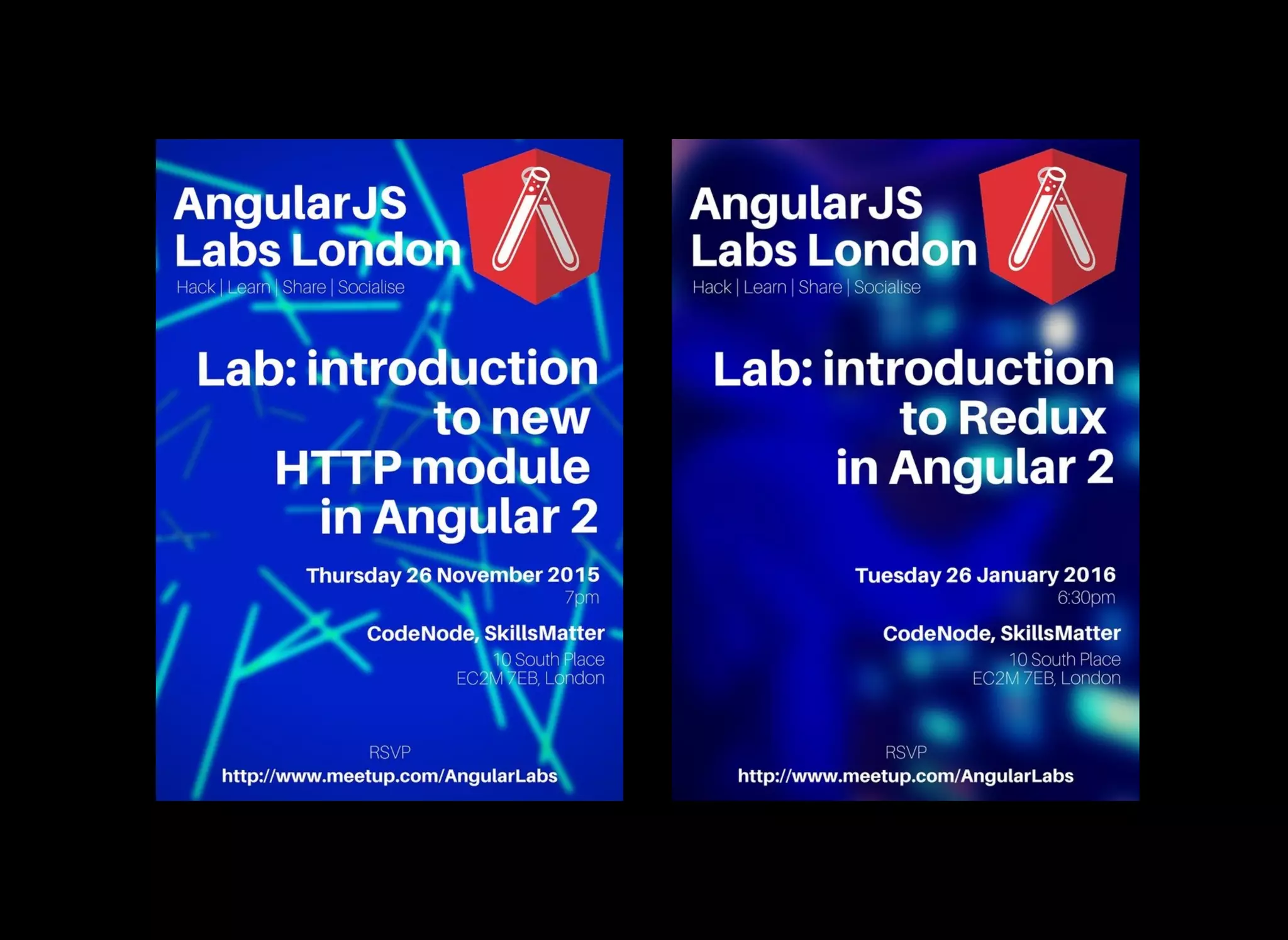 AngularJS Labs London
Hack | Learn | Share | Socialise

Lab: introduction to new HTTP module in Angular 2

Thursday 26 November 2015
7pm

CodeNode, SkillsMatter
10 South Place
EC2M 7EB, London

RSVP
http://www.meetup.com/AngularLabs

AngularJS Labs London
Hack | Learn | Share | Socialise

Lab: introduction to Redux in Angular 2

Tuesday 26 January 2016
6:30pm

CodeNode, SkillsMatter
10 South Place
EC2M 7EB, London

RSVP
http://www.meetup.com/AngularLabs